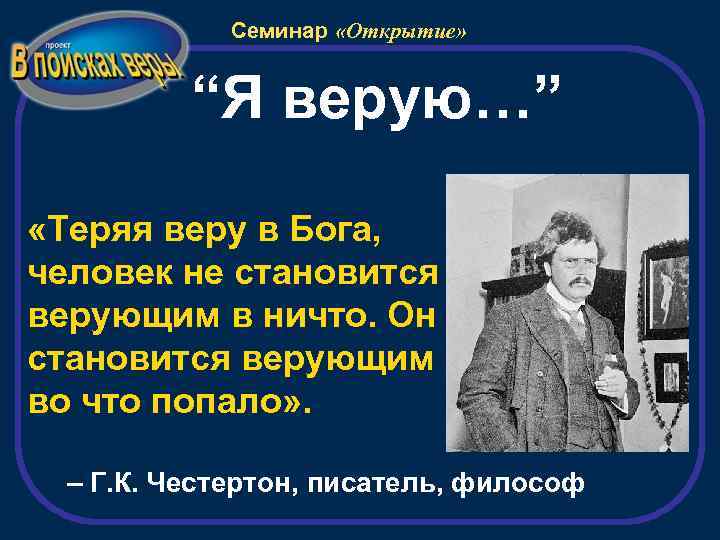 проект
В поисках веры

Семинар «Открытие»

“Я верую…”

«Теряя веру в Бога, человек не становится верующим в ничто. Он становится верующим во что попало».

– Г.К. Честертон, писатель, философ